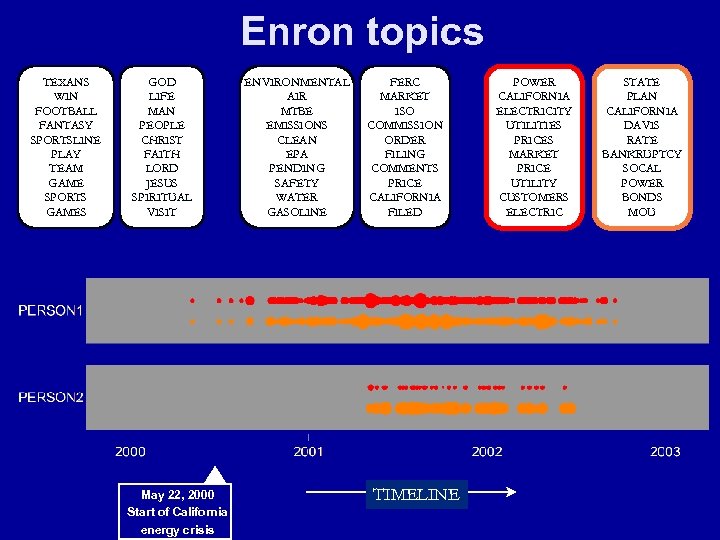 Enron topics

TEXANS
WIN
FOOTBALL
FANTASY
SPORTSLINE
PLAY
TEAM
GAME
SPORTS
GAMES

GOD
LIFE
MAN
PEOPLE
CHRIST
FAITH
LORD
JESUS
SPIRITUAL
VISIT

ENVIRONMENTAL
AIR
MTBE
EMISSIONS
CLEAN
EPA
PENDING
SAFETY
WATER
GASOLINE

FERC
MARKET
ISO
COMMISSION
ORDER
FILING
COMMENTS
PRICE
CALIFORNIA
FILED

POWER
CALIFORNIA
ELECTRICITY
UTILITIES
PRICES
MARKET
PRICE
UTILITY
CUSTOMERS
ELECTRIC

STATE
PLAN
CALIFORNIA
DAVIS
RATE
BANKRUPTCY
SOCAL
POWER
BONDS
MOU

PERSON1

PERSON2

2000
2001
2002
2003

May 22, 2000
Start of California energy crisis

TIMELINE